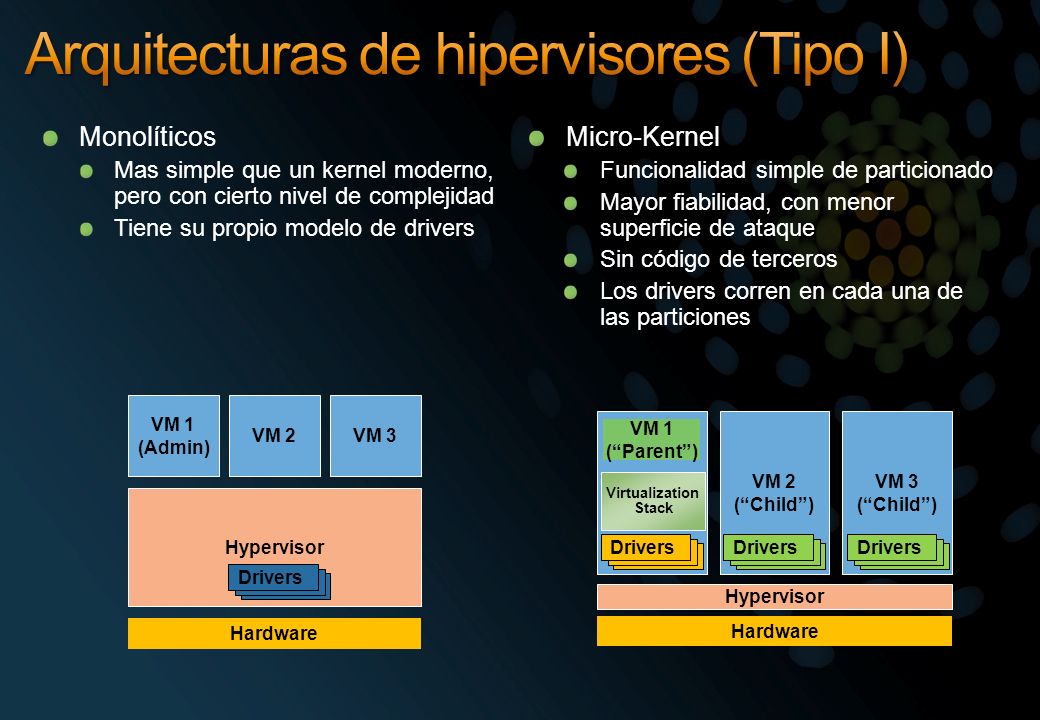 Arquitecturas de hipervisores (Tipo I)

Monolíticos

Mas simple que un kernel moderno, pero con cierto nivel de complejidad

Tiene su propio modelo de drivers

Micro-Kernel

Funcionalidad simple de particionado

Mayor fiabilidad, con menor superficie de ataque

Sin código de terceros

Los drivers corren en cada una de las particiones

VM 1 (Admin)

VM 2

VM 3

Hypervisor

Drivers

Hardware

VM 1 (“Parent”)

Virtualization Stack

Drivers

VM 2 (“Child”)

Drivers

VM 3 (“Child”)

Drivers

Hypervisor

Hardware